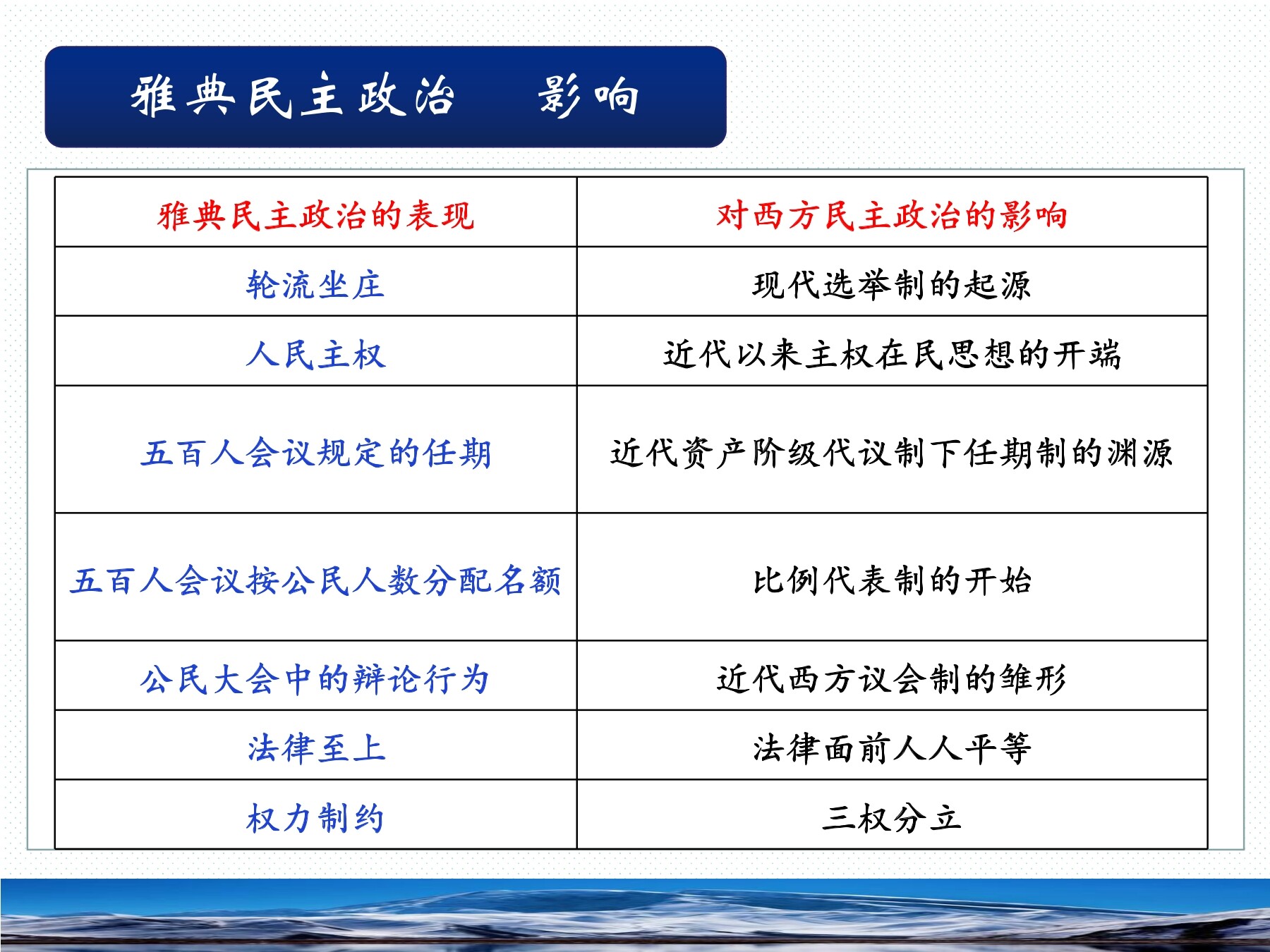 雅典民主政治　影响

| 雅典民主政治的表现 | 对西方民主政治的影响 |
|---|---|
| 轮流坐庄 | 现代选举制的起源 |
| 人民主权 | 近代以来主权在民思想的开端 |
| 五百人会议规定的任期 | 近代资产阶级代议制下任期制的渊源 |
| 五百人会议按公民人数分配名额 | 比例代表制的开始 |
| 公民大会中的辩论行为 | 近代西方议会制的雏形 |
| 法律至上 | 法律面前人人平等 |
| 权力制约 | 三权分立 |